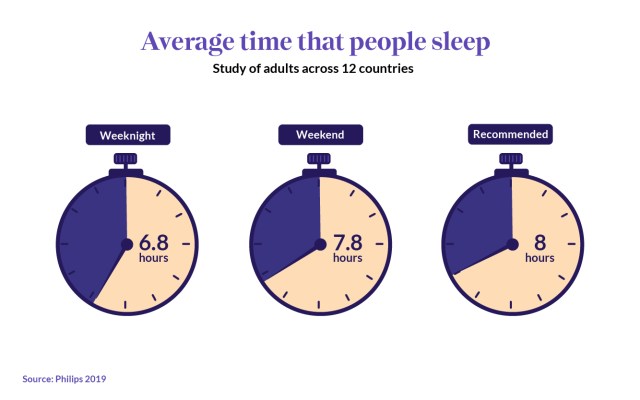 Average time that people sleep

Study of adults across 12 countries

Weeknight

6.8 hours

Weekend

7.8 hours

Recommended

8 hours

Source: Philips 2019